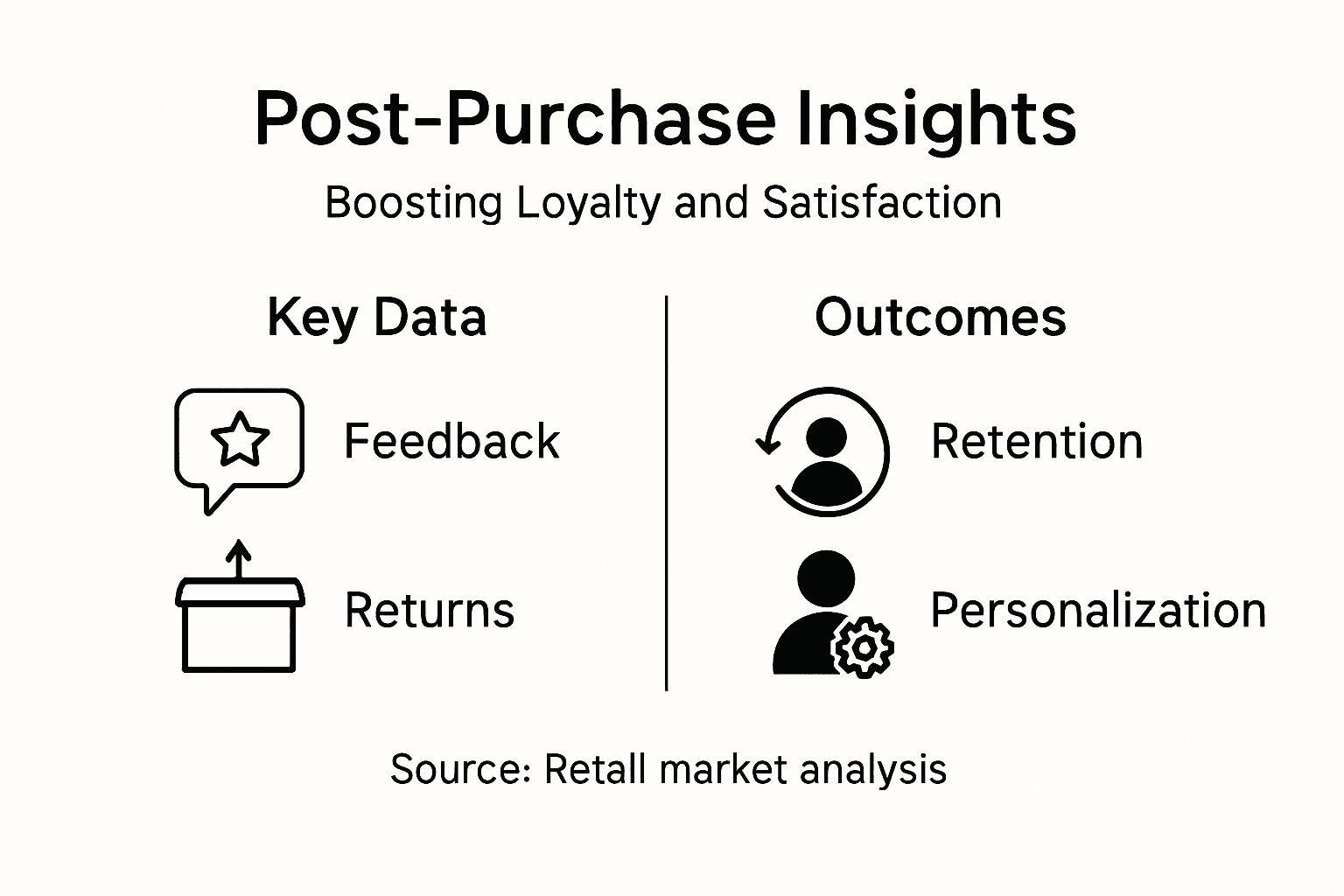 Post-Purchase Insights

Boosting Loyalty and Satisfaction

Key Data

Feedback

Returns

Outcomes

Retention

Personalization

Source: Retall market analysis